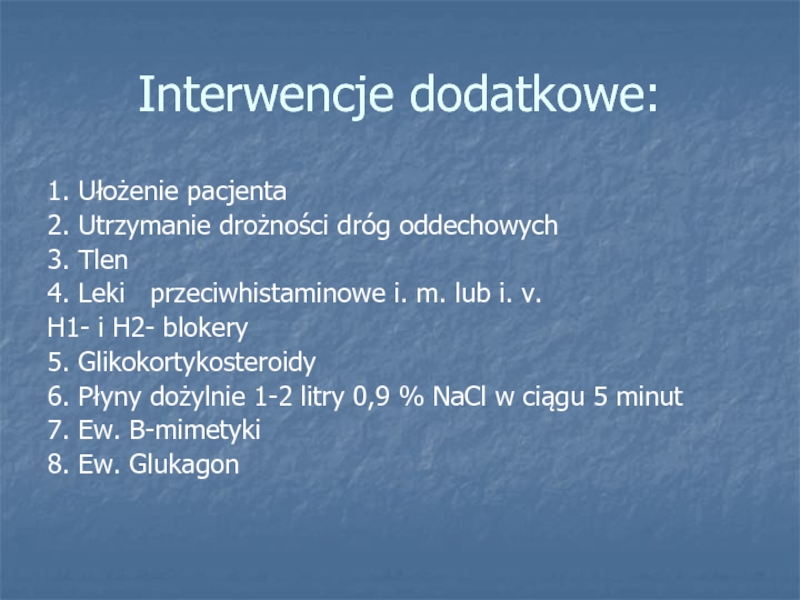 Interwencje dodatkowe:

1. Ułożenie pacjenta
2. Utrzymanie drożności dróg oddechowych
3. Tlen
4. Leki   przeciwhistaminowe i. m. lub i. v.
H1- i H2- blokery
5. Glikokortykosteroidy
6. Płyny dożylnie 1-2 litry 0,9 % NaCl w ciągu 5 minut
7. Ew. B-mimetyki
8. Ew. Glukagon